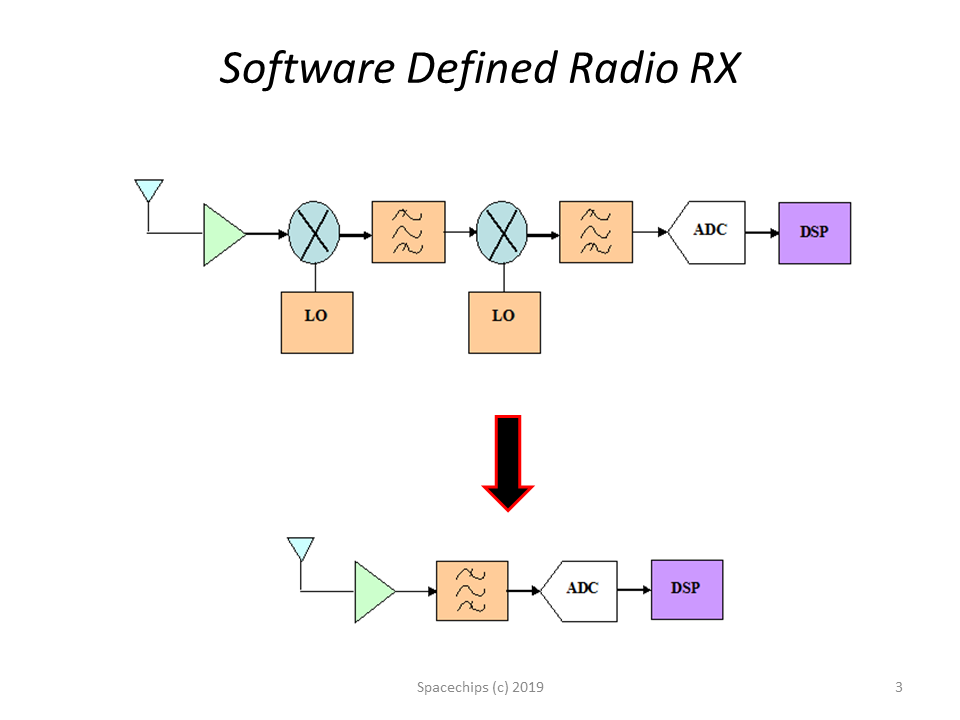 Software Defined Radio RX

ADC

DSP

LO

LO

ADC

DSP

Spacechips (c) 2019

3